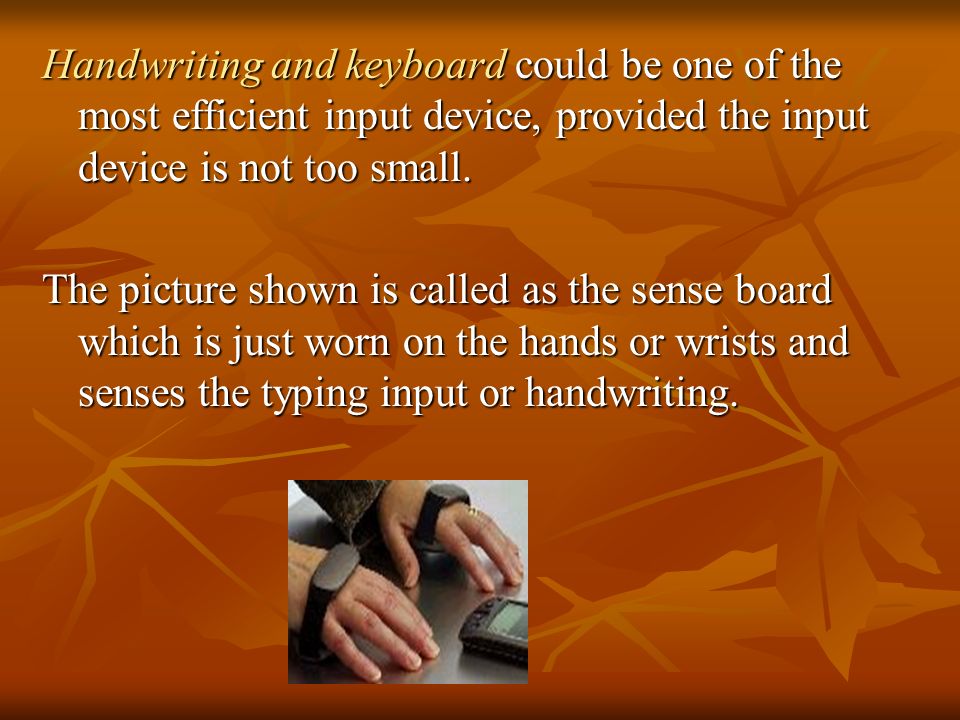 Handwriting and keyboard could be one of the most efficient input device, provided the input device is not too small.

The picture shown is called as the sense board which is just worn on the hands or wrists and senses the typing input or handwriting.